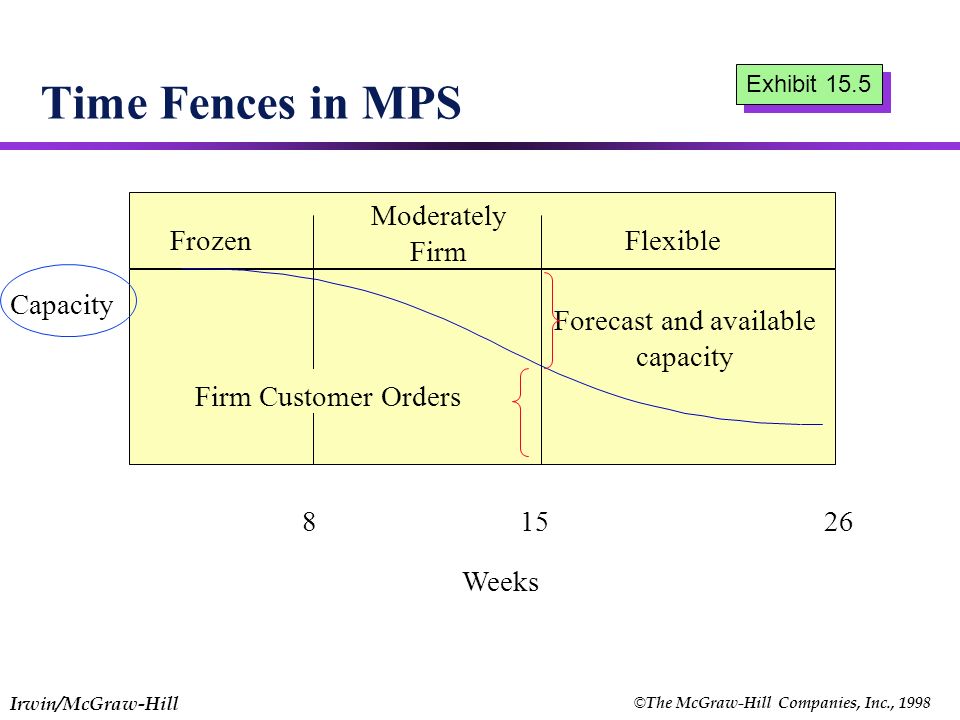 Time Fences in MPS

Exhibit 15.5

Frozen

Moderately Firm

Flexible

Capacity

Forecast and available capacity

Firm Customer Orders

8

15

26

Weeks

Irwin/McGraw-Hill

©The McGraw-Hill Companies, Inc., 1998